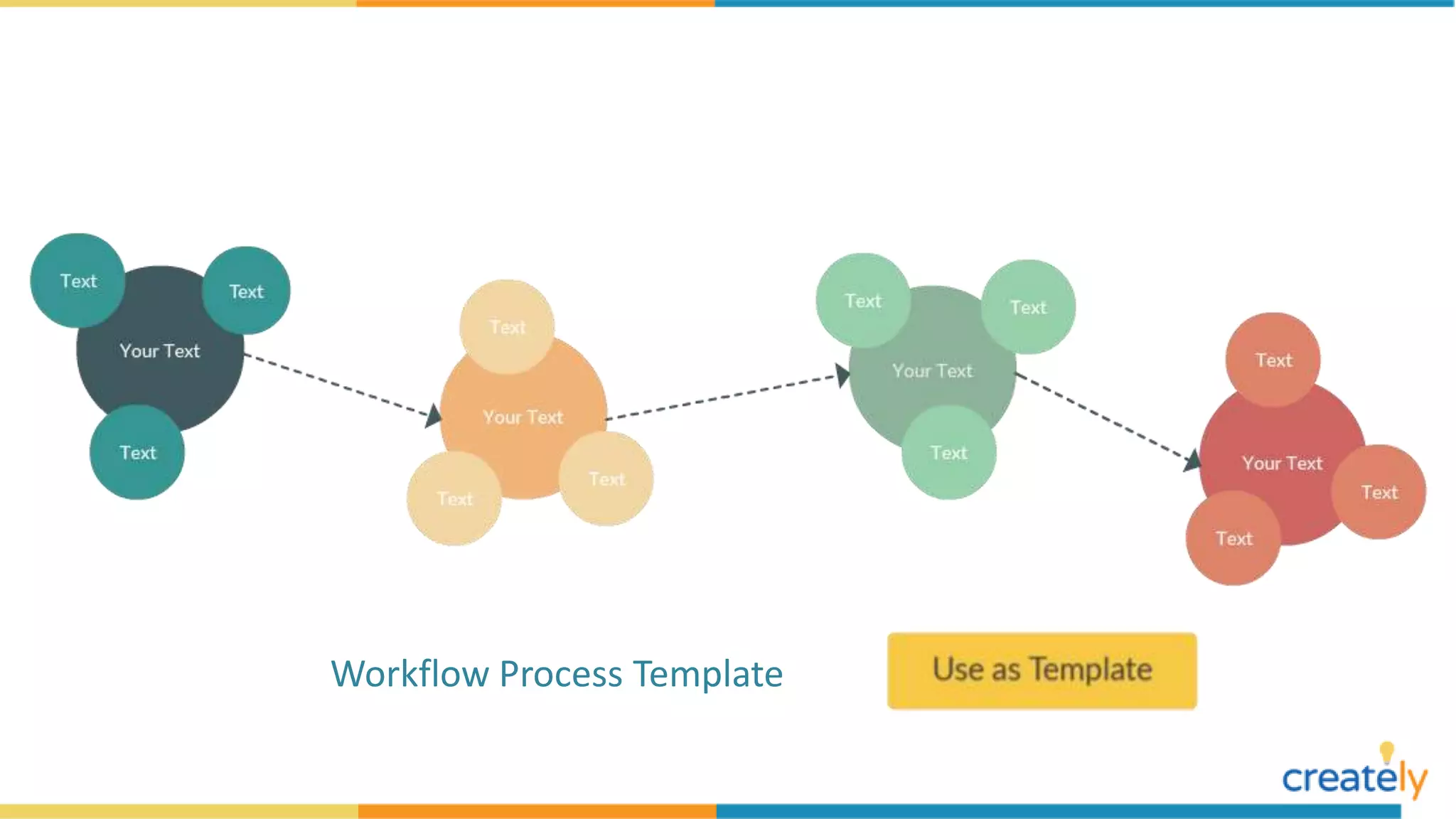 Text

Text

Your Text

Text

Text

Your Text

Text

Text

Text

Text

Your Text

Text

Text

Your Text

Text

Text

Workflow Process Template

Use as Template

creately